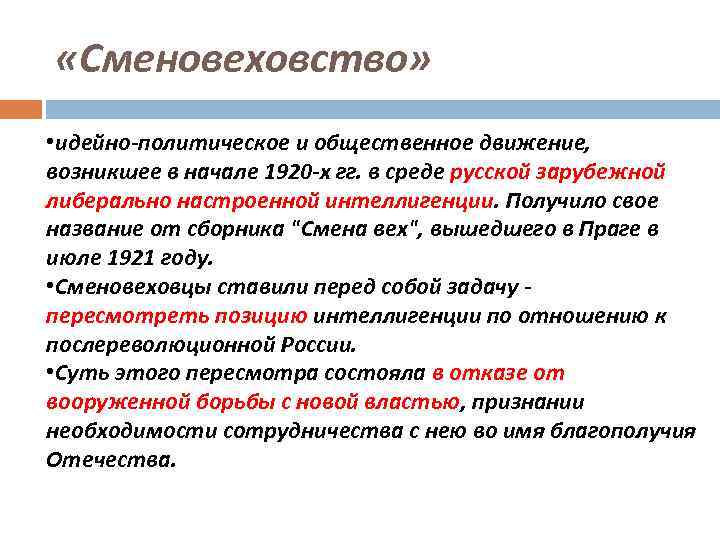 «Сменовеховство»

•идейно-политическое и общественное движение, возникшее в начале 1920-х гг. в среде русской зарубежной либерально настроенной интеллигенции. Получило свое название от сборника "Смена вех", вышедшего в Праге в июле 1921 году.
•Сменовеховцы ставили перед собой задачу - пересмотреть позицию интеллигенции по отношению к послереволюционной России.
•Суть этого пересмотра состояла в отказе от вооруженной борьбы с новой властью, признании необходимости сотрудничества с нею во имя благополучия Отечества.